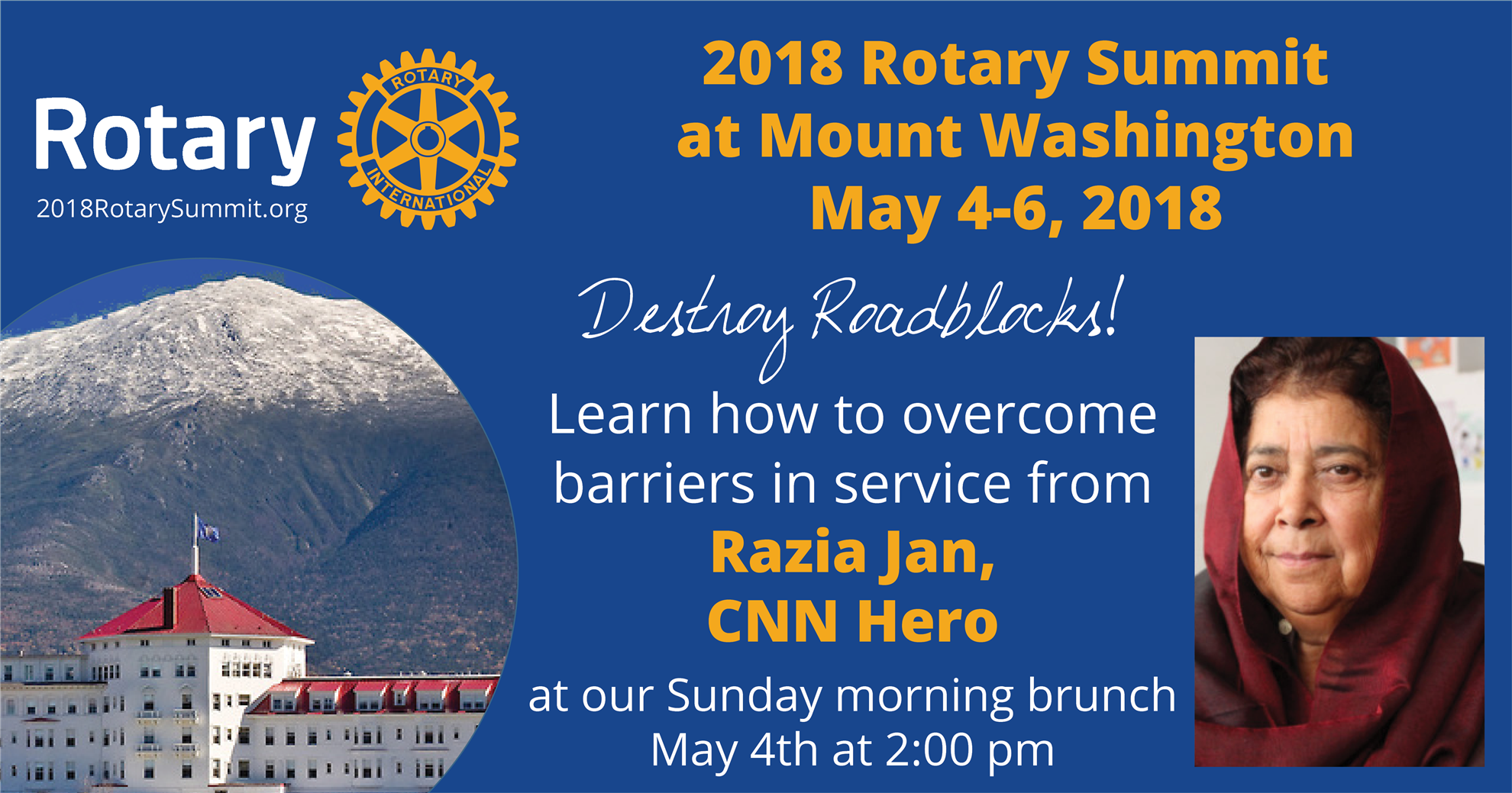 Rotary

ROTARY INTERNATIONAL

2018RotarySummit.org

2018 Rotary Summit at Mount Washington May 4-6, 2018

Destroy Roadblocks!

Learn how to overcome barriers in service from

Razia Jan, CNN Hero

at our Sunday morning brunch May 4th at 2:00 pm